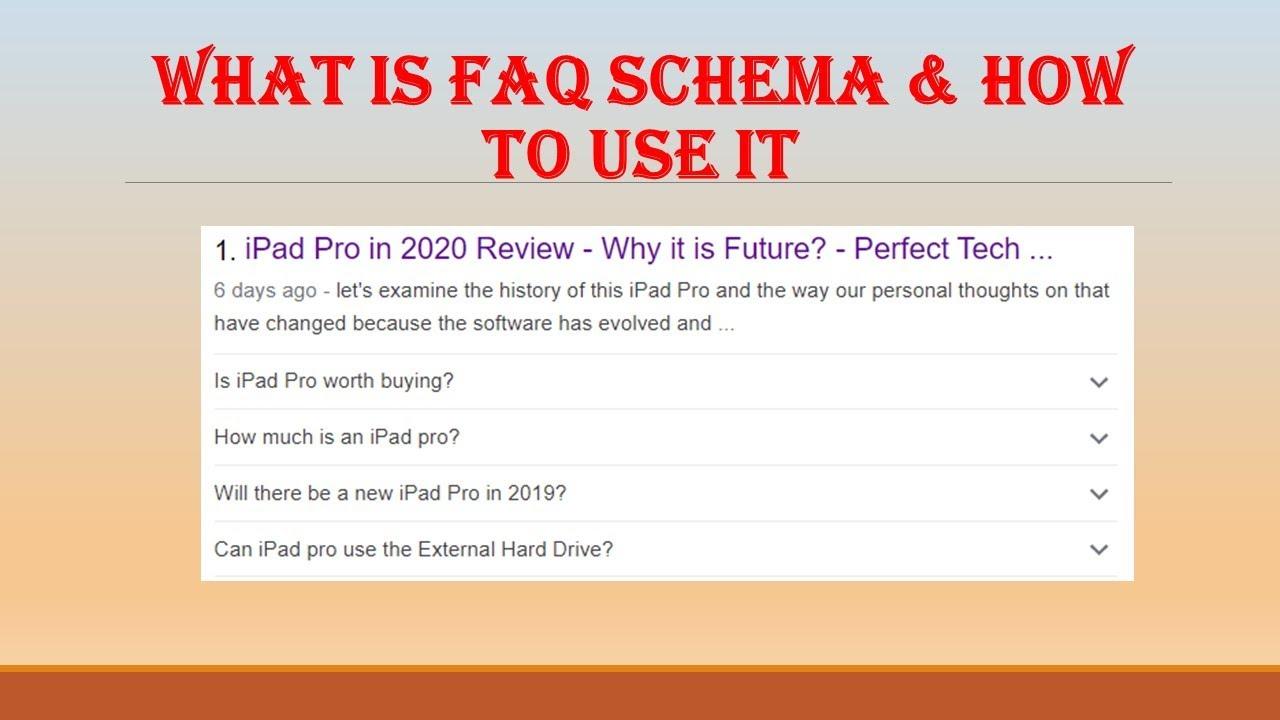 WHAT IS FAQ SCHEMA & HOW TO USE IT

1. iPad Pro in 2020 Review - Why it is Future? - Perfect Tech ...

6 days ago - let's examine the history of this iPad Pro and the way our personal thoughts on that have changed because the software has evolved and ...

Is iPad Pro worth buying?

How much is an iPad pro?

Will there be a new iPad Pro in 2019?

Can iPad pro use the External Hard Drive?